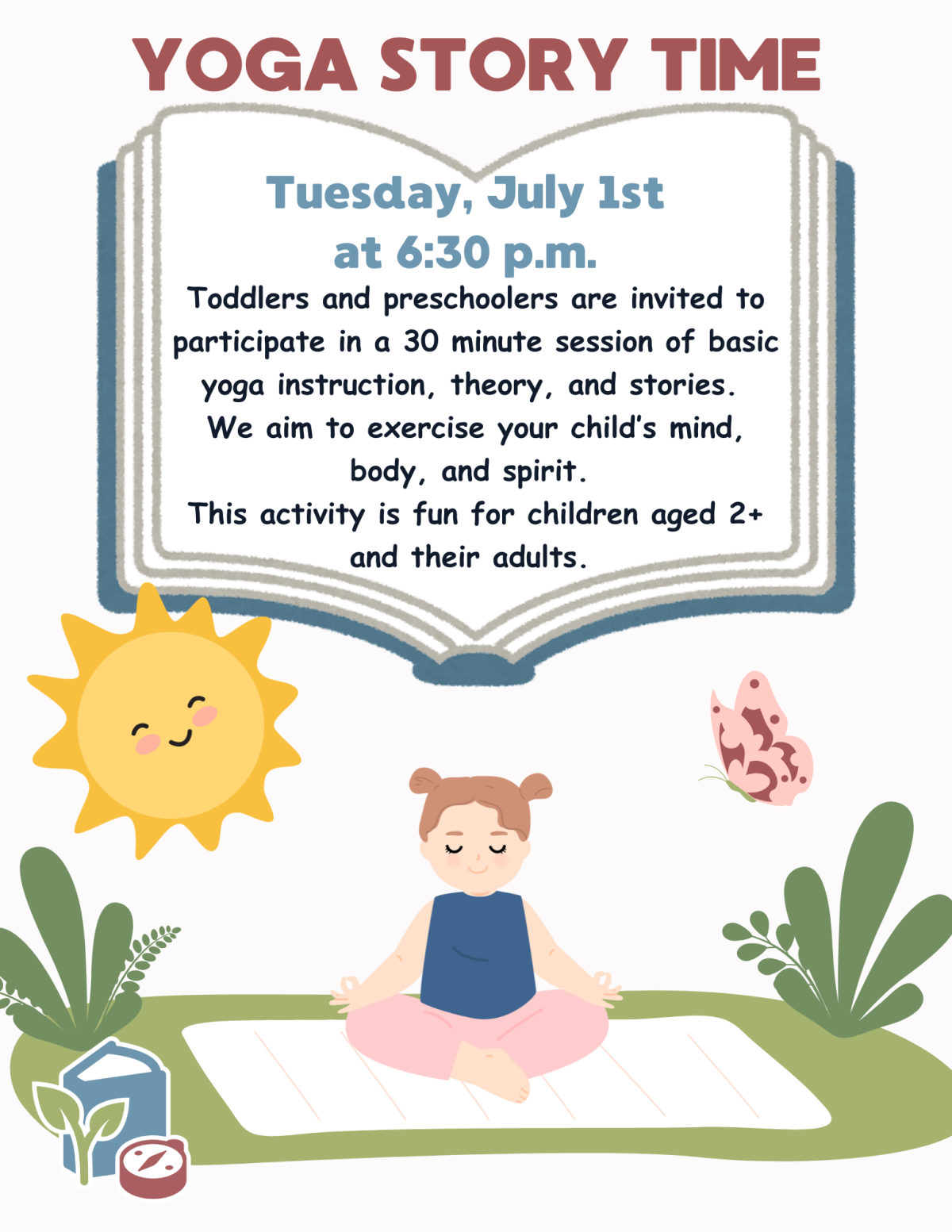 YOGA STORY TIME

Tuesday, July 1st
at 6:30 p.m.

Toddlers and preschoolers are invited to participate in a 30 minute session of basic yoga instruction, theory, and stories.
We aim to exercise your child's mind, body, and spirit.
This activity is fun for children aged 2+ and their adults.